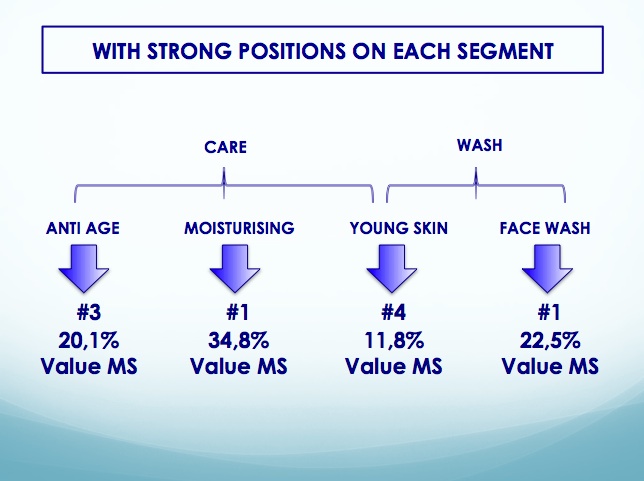 WITH STRONG POSITIONS ON EACH SEGMENT

CARE

WASH

ANTI AGE

#3
20,1%
Value MS

MOISTURISING

#1
34,8%
Value MS

YOUNG SKIN

#4
11,8%
Value MS

FACE WASH

#1
22,5%
Value MS